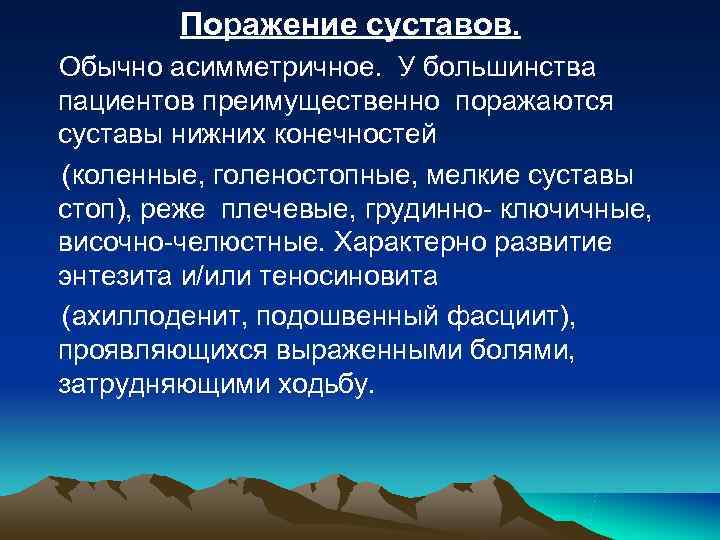 Поражение суставов.

Обычно асимметричное. У большинства пациентов преимущественно поражаются суставы нижних конечностей

(коленные, голеностопные, мелкие суставы стоп), реже плечевые, грудинно- ключичные, височно-челюстные. Характерно развитие энтезита и/или теносиновита

(ахиллоденит, подошвенный фасциит), проявляющихся выраженными болями, затрудняющими ходьбу.